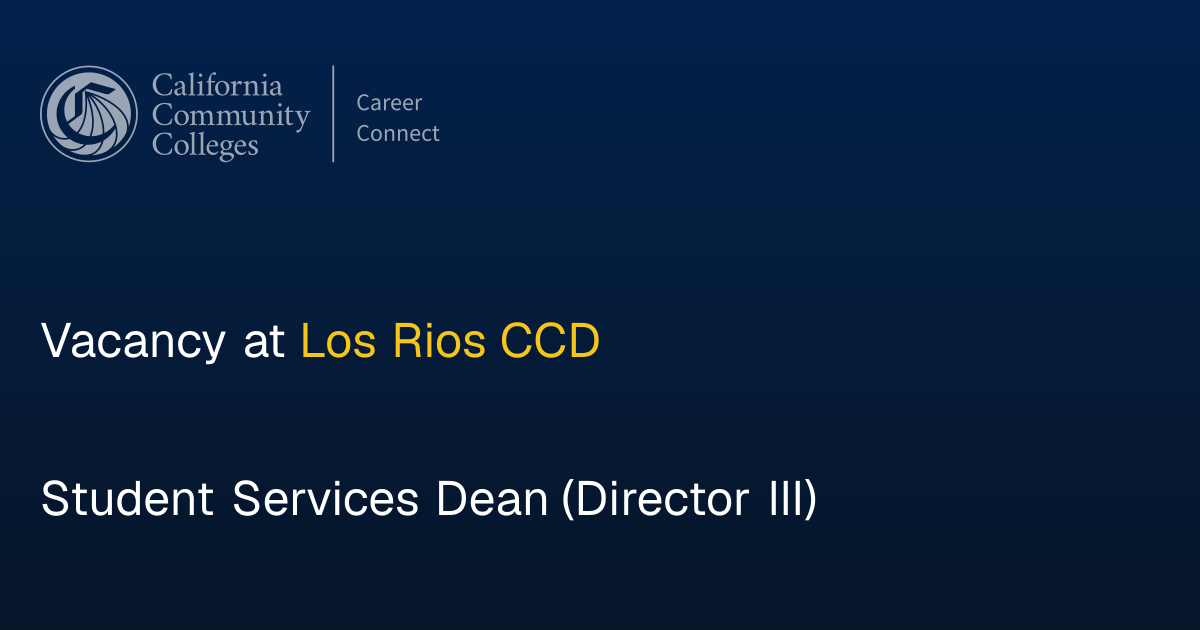 California Community Colleges

Career Connect

Vacancy at Los Rios CCD

Student Services Dean (Director III)